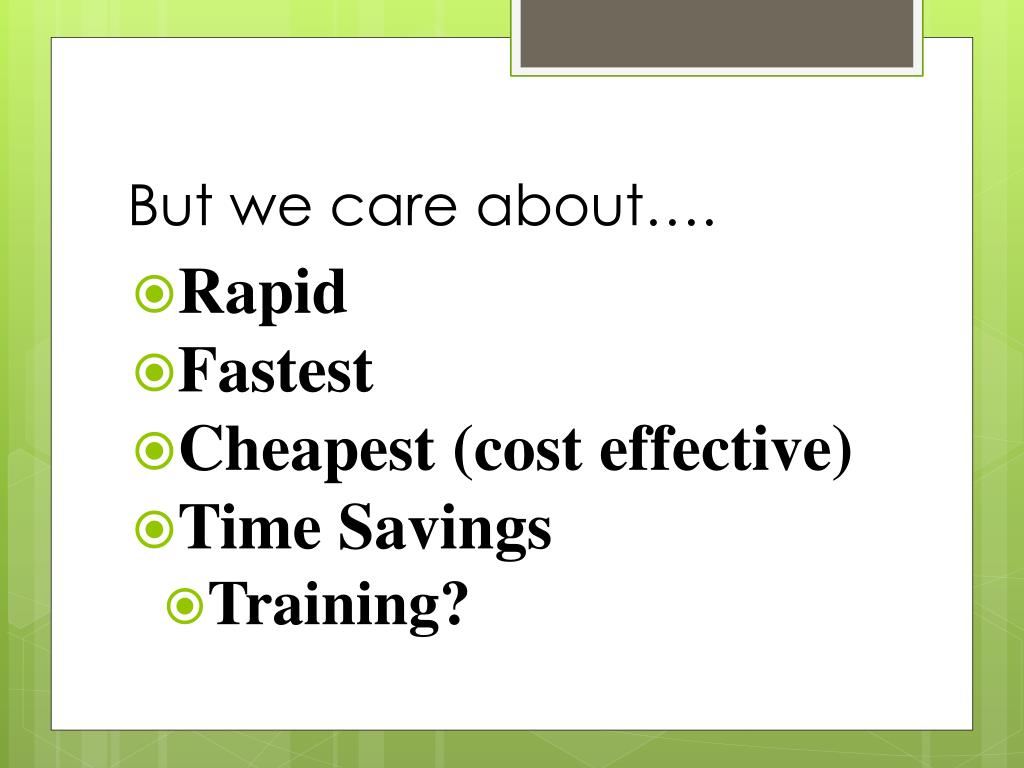 But we care about….

Rapid
Fastest
Cheapest (cost effective)
Time Savings
Training?